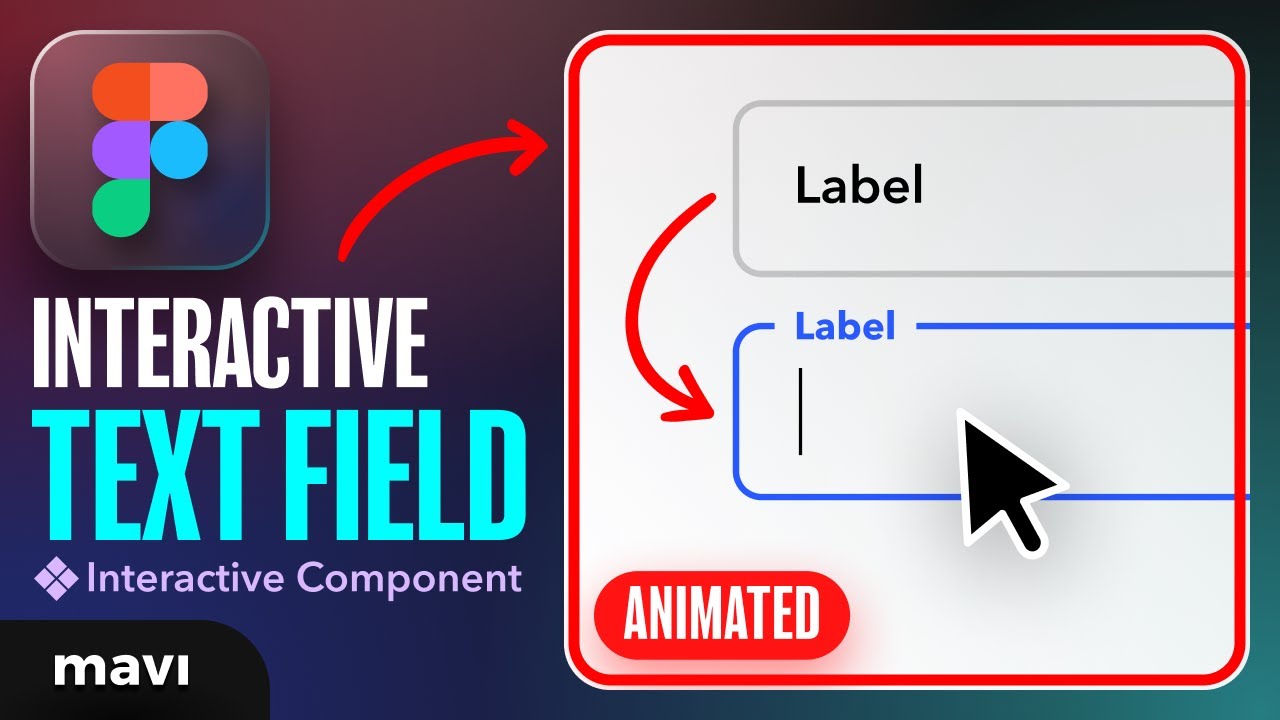 INTERACTIVE
TEXT FIELD
Interactive Component

mavi

Label

Label

ANIMATED